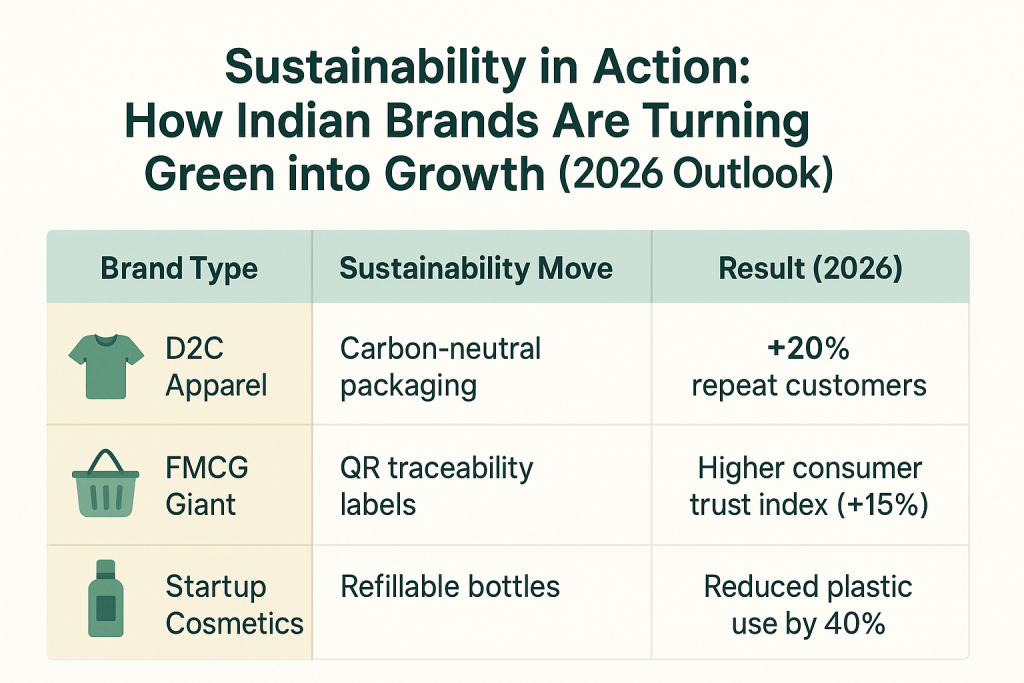 Sustainability in Action:
How Indian Brands Are Turning Green into Growth (2026 Outlook)

| Brand Type | Sustainability Move | Result (2026) |
|---|---|---|
| D2C Apparel | Carbon-neutral packaging | +20% repeat customers |
| FMCG Giant | QR traceability labels | Higher consumer trust index (+15%) |
| Startup Cosmetics | Refillable bottles | Reduced plastic use by 40% |